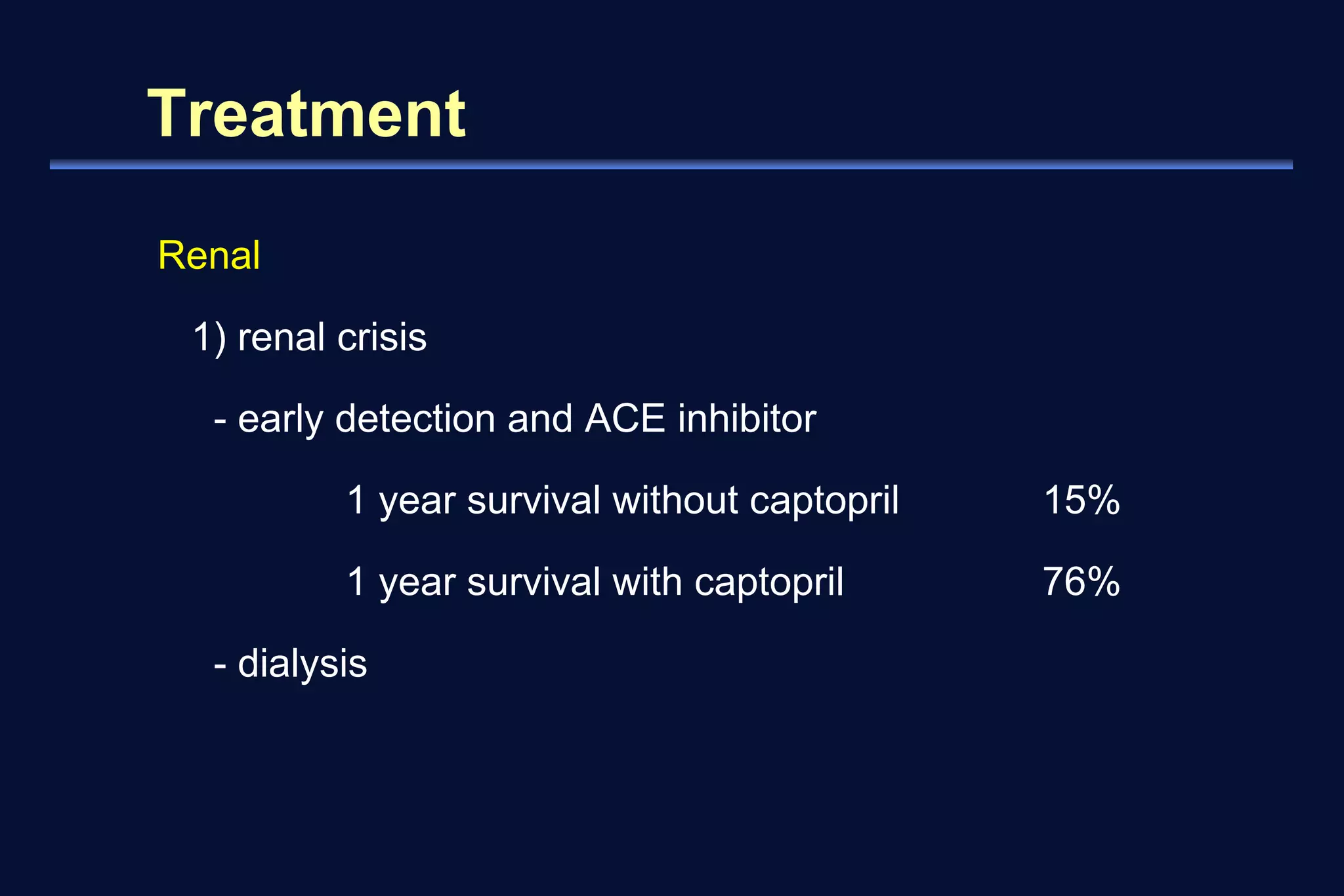 Treatment

Renal

1) renal crisis

- early detection and ACE inhibitor

1 year survival without captopril 15%

1 year survival with captopril 76%

- dialysis